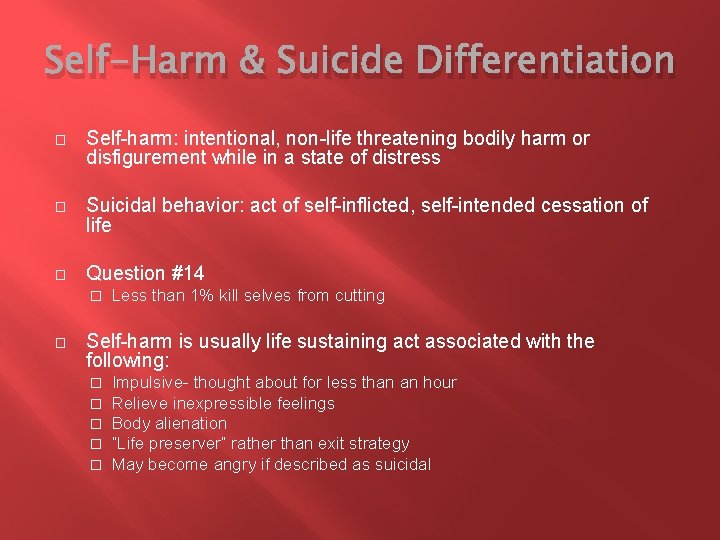 Self-Harm & Suicide Differentiation

□ Self-harm: intentional, non-life threatening bodily harm or disfigurement while in a state of distress

□ Suicidal behavior: act of self-inflicted, self-intended cessation of life

□ Question #14
□ Less than 1% kill selves from cutting

□ Self-harm is usually life sustaining act associated with the following:
□ Impulsive- thought about for less than an hour
□ Relieve inexpressible feelings
□ Body alienation
□ "Life preserver" rather than exit strategy
□ May become angry if described as suicidal